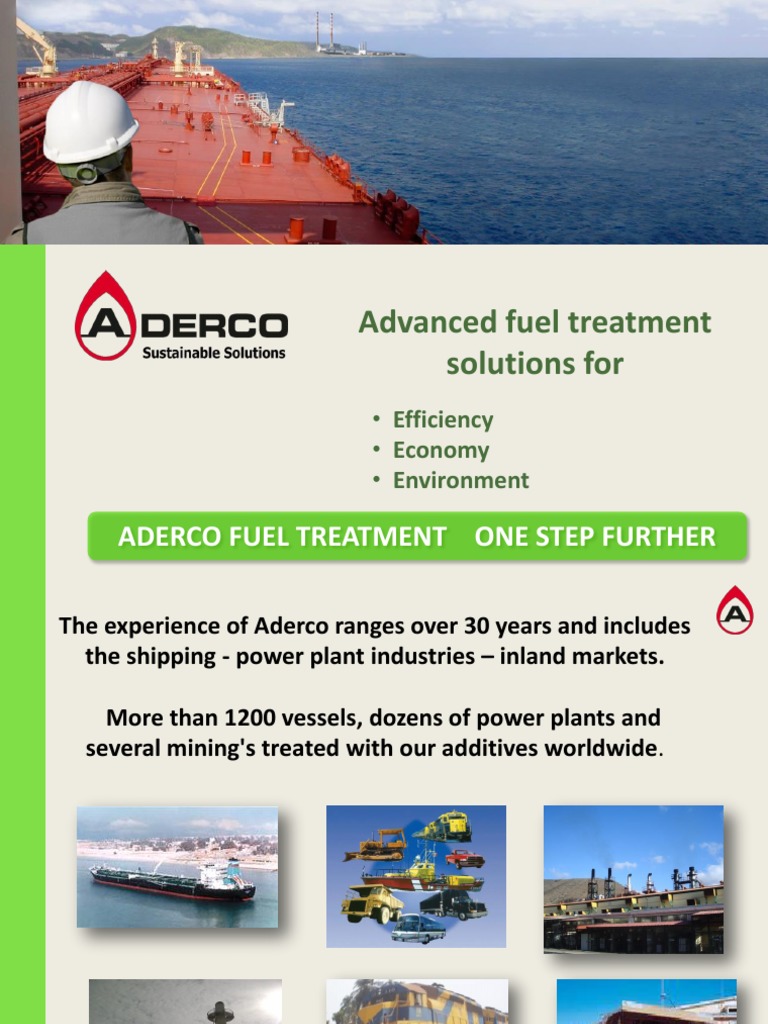 ADERCO
Sustainable Solutions

Advanced fuel treatment solutions for

• Efficiency
• Economy
• Environment

ADERCO FUEL TREATMENT ONE STEP FURTHER

The experience of Aderco ranges over 30 years and includes the shipping - power plant industries – inland markets.

More than 1200 vessels, dozens of power plants and several mining's treated with our additives worldwide.